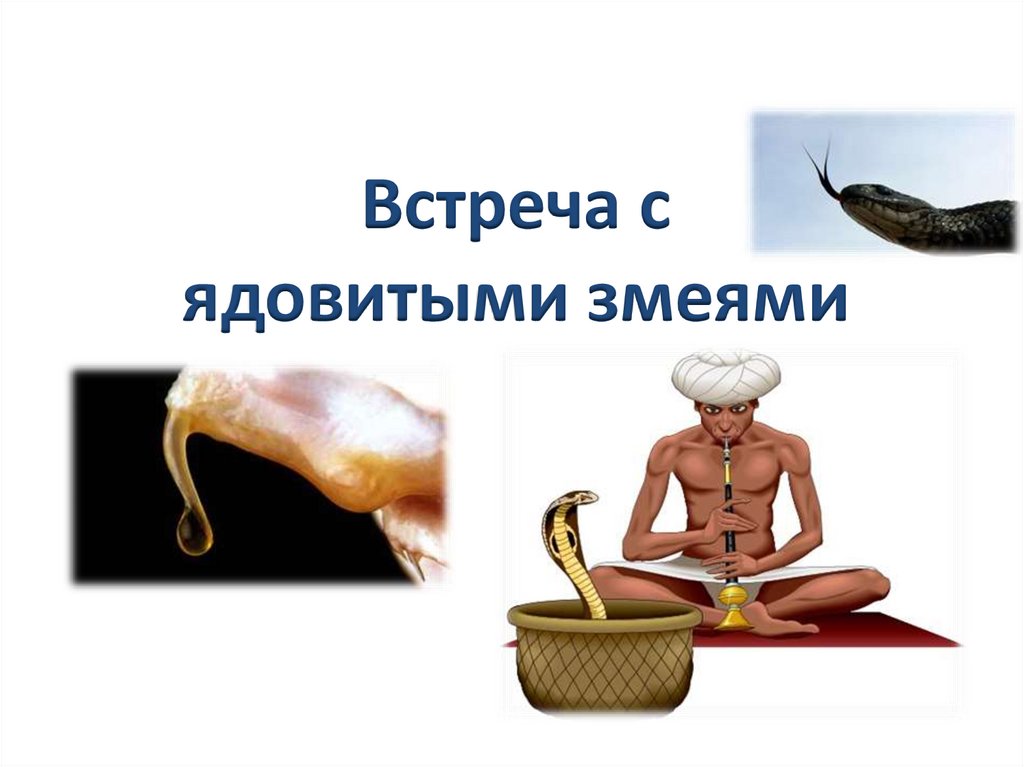 Встреча с
ядовитыми змеями